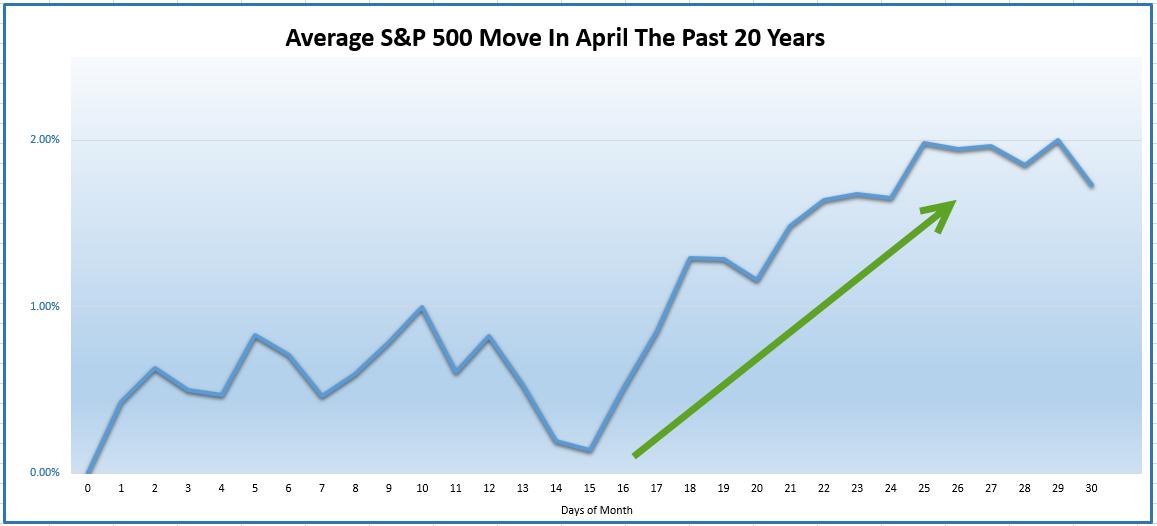 Average S&P 500 Move In April The Past 20 Years

2.00%
1.00%
0.00%

0 1 2 3 4 5 6 7 8 9 10 11 12 13 14 15 16 17 18 19 20 21 22 23 24 25 26 27 28 29 30

Days of Month